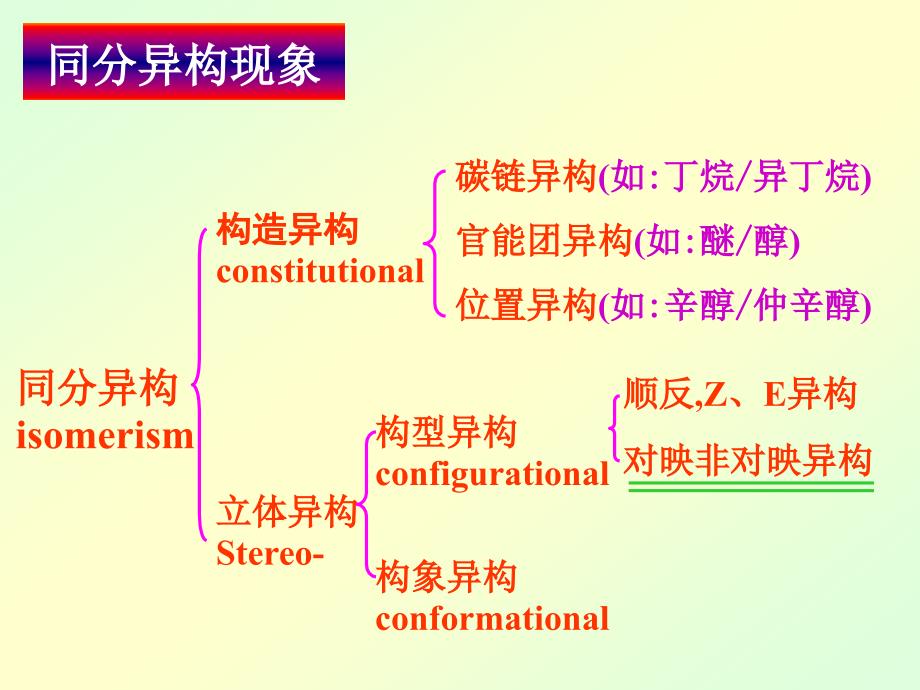 同分异构现象

同分异构
isomerism

构造异构
constitutional

碳链异构(如:丁烷/异丁烷)
官能团异构(如:醚/醇)
位置异构(如:辛醇/仲辛醇)

立体异构
Stereo-

构型异构
configurational

顺反,Z、E异构
对映非对映异构

构象异构
conformational